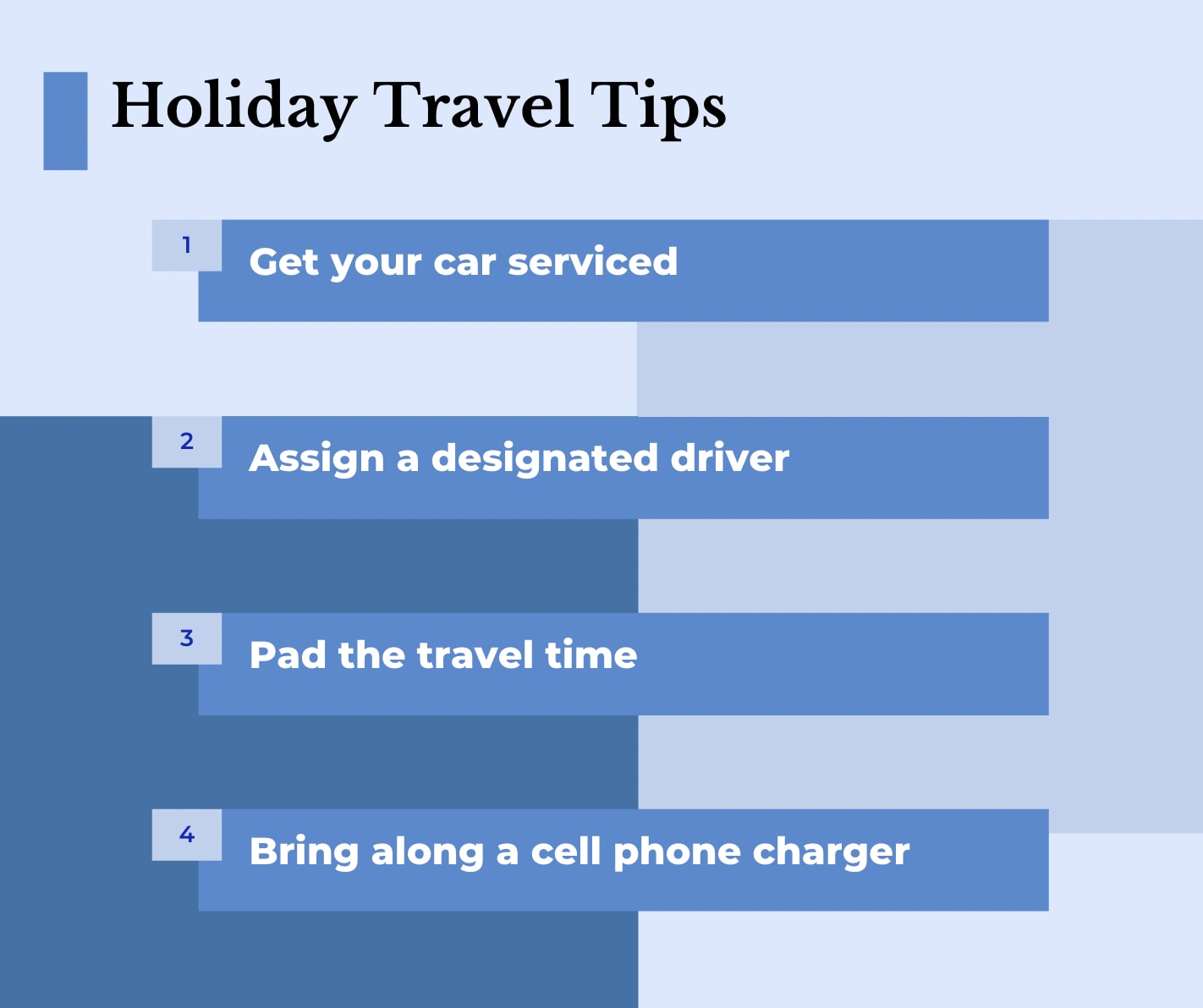 Holiday Travel Tips

1 Get your car serviced

2 Assign a designated driver

3 Pad the travel time

4 Bring along a cell phone charger